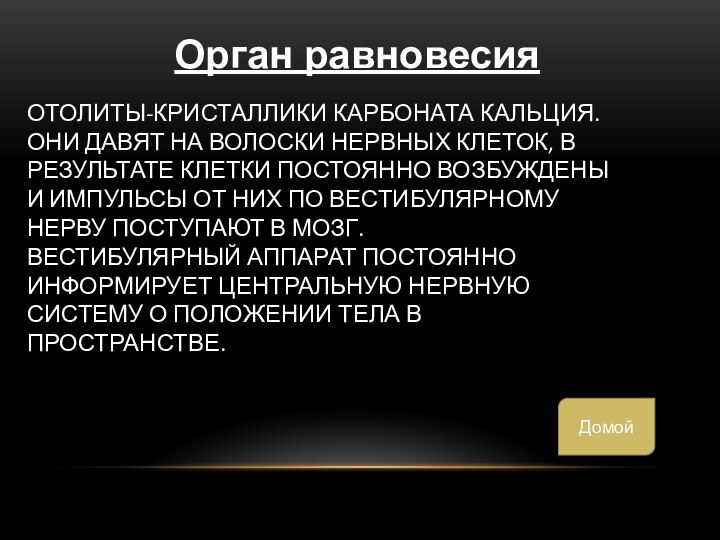 Орган равновесия

ОТОЛИТЫ-КРИСТАЛЛИКИ КАРБОНАТА КАЛЬЦИЯ. ОНИ ДАВЯТ НА ВОЛОСКИ НЕРВНЫХ КЛЕТОК, В РЕЗУЛЬТАТЕ КЛЕТКИ ПОСТОЯННО ВОЗБУЖДЕНЫ И ИМПУЛЬСЫ ОТ НИХ ПО ВЕСТИБУЛЯРНОМУ НЕРВУ ПОСТУПАЮТ В МОЗГ.
ВЕСТИБУЛЯРНЫЙ АППАРАТ ПОСТОЯННО ИНФОРМИРУЕТ ЦЕНТРАЛЬНУЮ НЕРВНУЮ СИСТЕМУ О ПОЛОЖЕНИИ ТЕЛА В ПРОСТРАНСТВЕ.

Домой